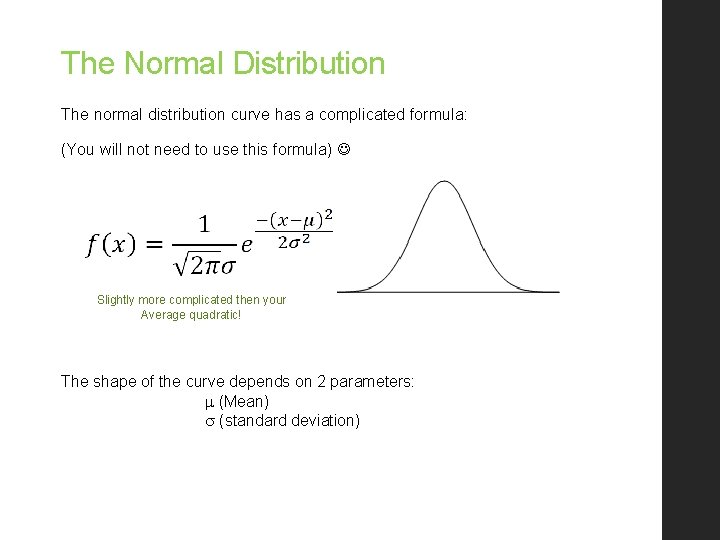 The Normal Distribution

The normal distribution curve has a complicated formula:

(You will not need to use this formula) ☺

$f(x) = \frac{1}{\sqrt{2\pi}\sigma} e^{\frac{-(x-\mu)^2}{2\sigma^2}}$

Slightly more complicated then your Average quadratic!

The shape of the curve depends on 2 parameters:
$\mu$ (Mean)
$\sigma$ (standard deviation)